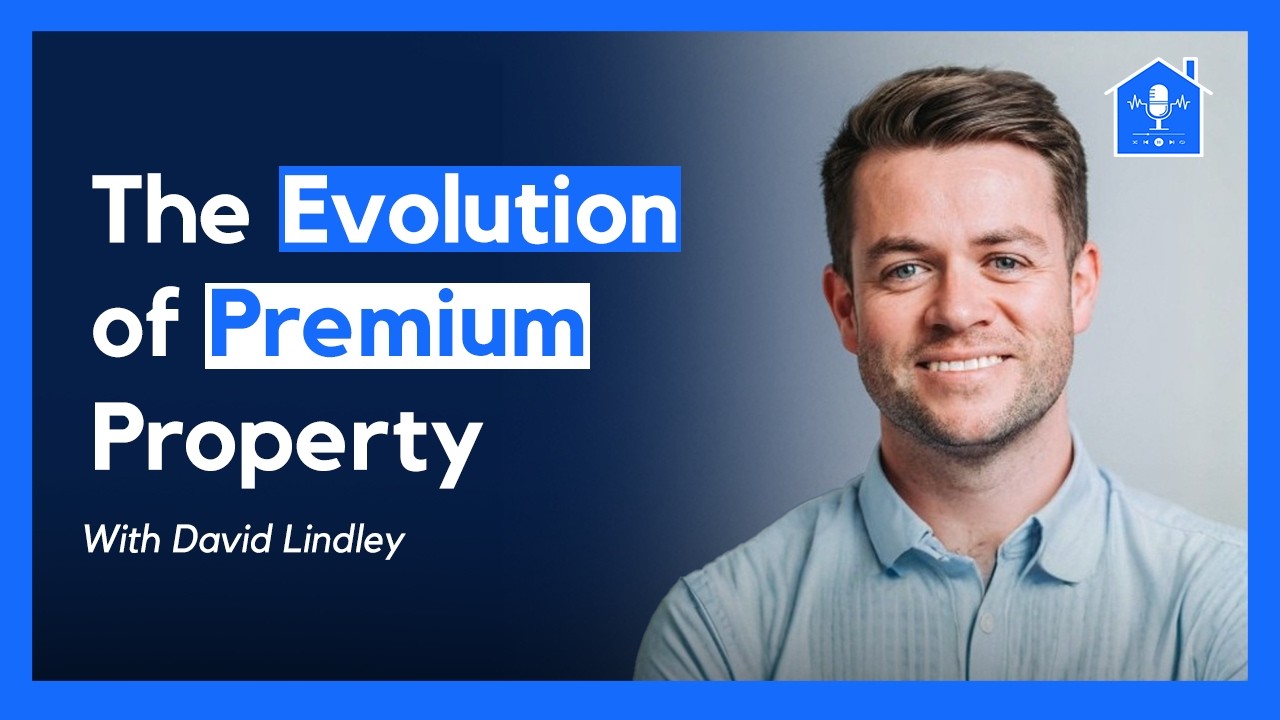 The Evolution of Premium Property

With David Lindley